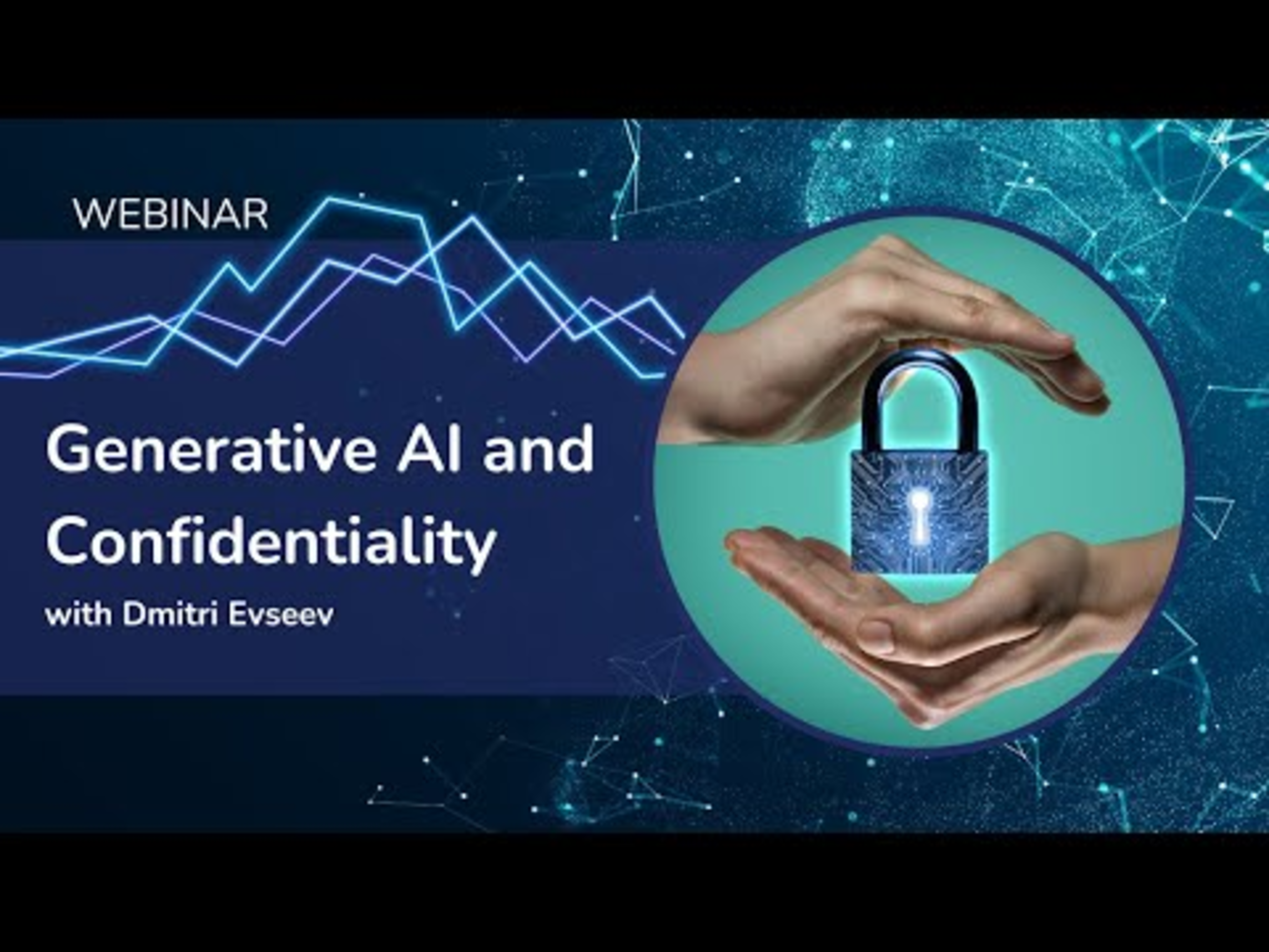 WEBINAR

Generative AI and Confidentiality

with Dmitri Evseev